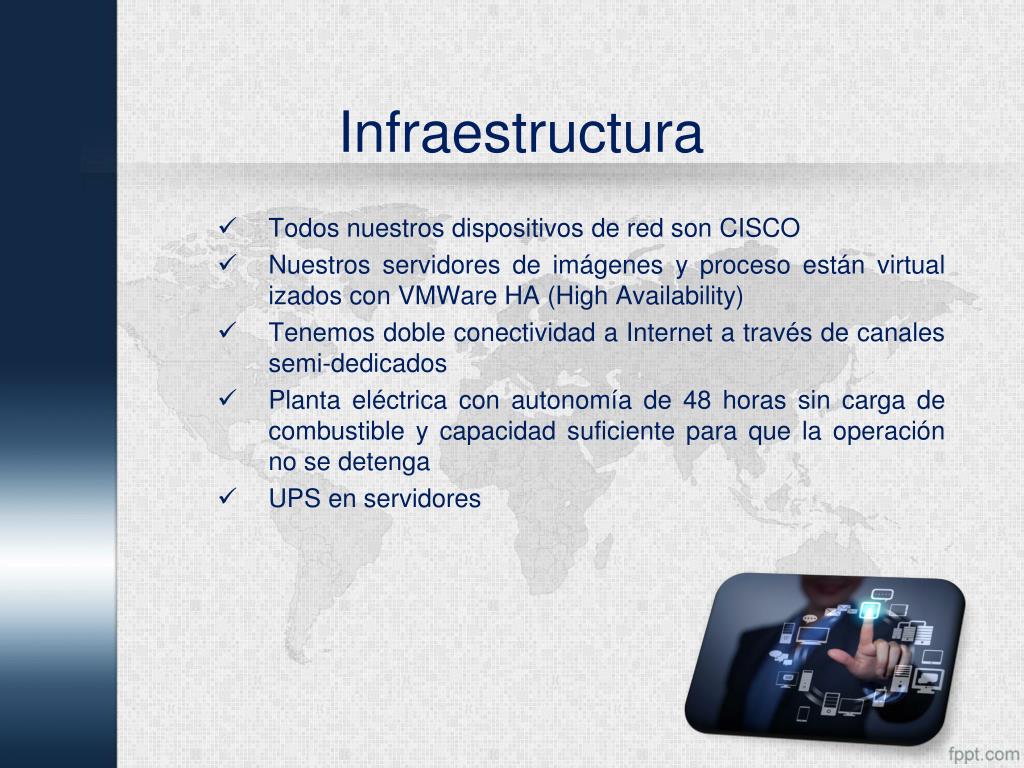 Infraestructura

✓ Todos nuestros dispositivos de red son CISCO
✓ Nuestros servidores de imágenes y proceso están virtual izados con VMWare HA (High Availability)
✓ Tenemos doble conectividad a Internet a través de canales semi-dedicados
✓ Planta eléctrica con autonomía de 48 horas sin carga de combustible y capacidad suficiente para que la operación no se detenga
✓ UPS en servidores

fppt.com